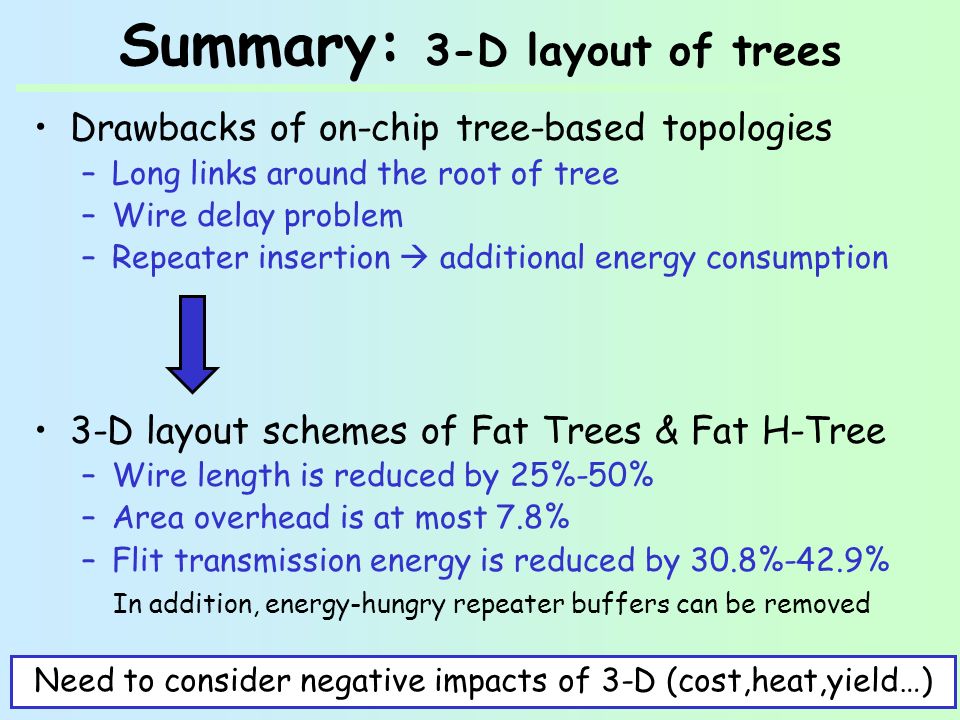 Summary: 3-D layout of trees

• Drawbacks of on-chip tree-based topologies
– Long links around the root of tree
– Wire delay problem
– Repeater insertion → additional energy consumption

• 3-D layout schemes of Fat Trees & Fat H-Tree
– Wire length is reduced by 25%-50%
– Area overhead is at most 7.8%
– Flit transmission energy is reduced by 30.8%-42.9%
In addition, energy-hungry repeater buffers can be removed

Need to consider negative impacts of 3-D (cost,heat,yield…)